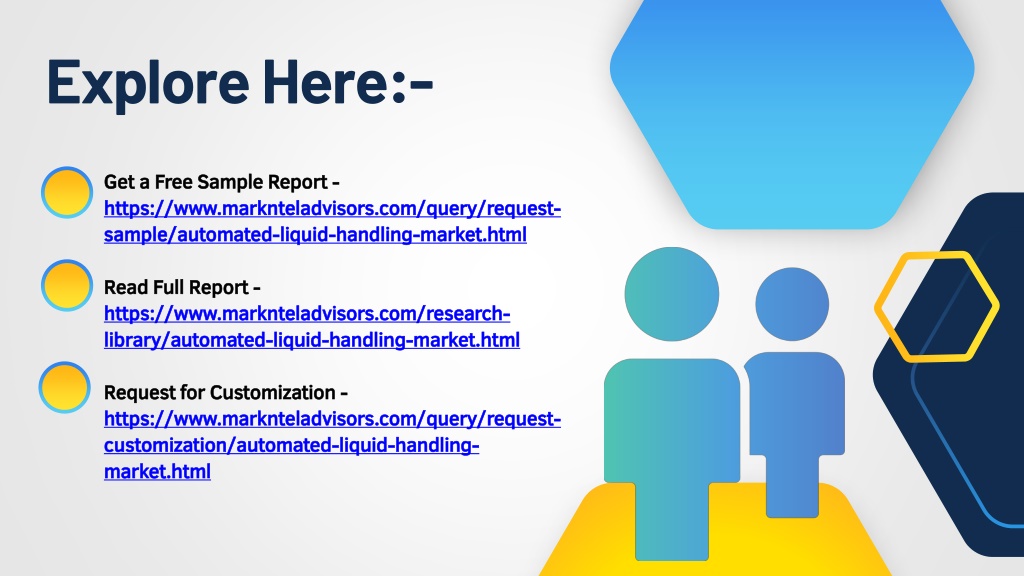 Explore Here:-

Get a Free Sample Report - https://www.marknteladvisors.com/query/request-sample/automated-liquid-handling-market.html

Read Full Report - https://www.marknteladvisors.com/research-library/automated-liquid-handling-market.html

Request for Customization - https://www.marknteladvisors.com/query/request-customization/automated-liquid-handling-market.html